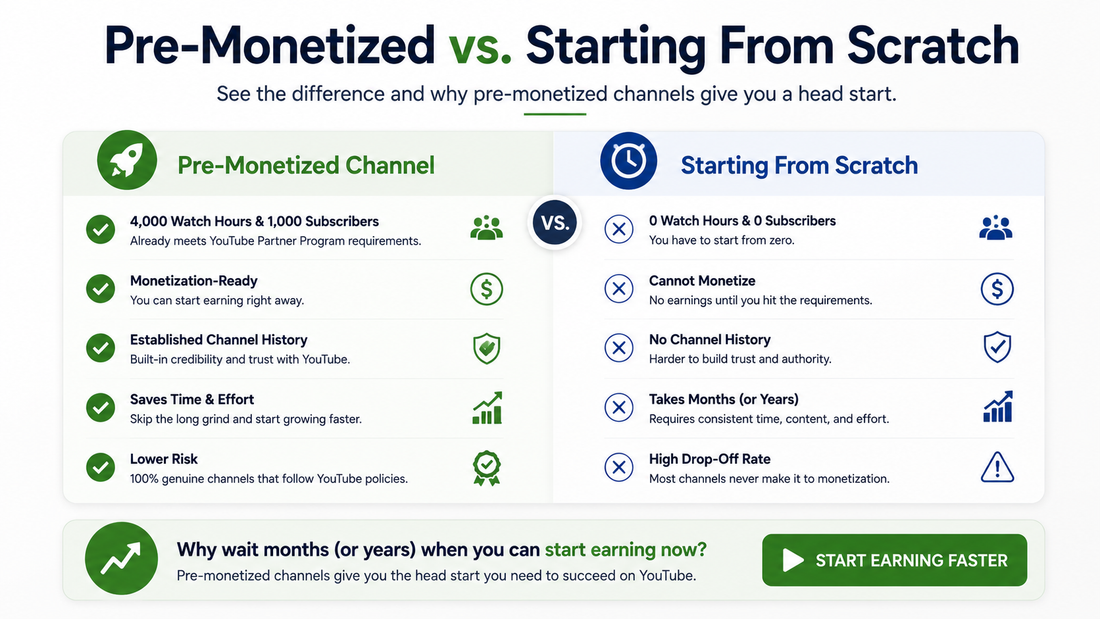 Pre-Monetized vs. Starting From Scratch

See the difference and why pre-monetized channels give you a head start.

Pre-Monetized Channel

4,000 Watch Hours & 1,000 Subscribers
Already meets YouTube Partner Program requirements.

Monetization-Ready
You can start earning right away.

Established Channel History
Built-in credibility and trust with YouTube.

Saves Time & Effort
Skip the long grind and start growing faster.

Lower Risk
100% genuine channels that follow YouTube policies.

VS.

Starting From Scratch

0 Watch Hours & 0 Subscribers
You have to start from zero.

Cannot Monetize
No earnings until you hit the requirements.

No Channel History
Harder to build trust and authority.

Takes Months (or Years)
Requires consistent time, content, and effort.

High Drop-Off Rate
Most channels never make it to monetization.

Why wait months (or years) when you can start earning now?
Pre-monetized channels give you the head start you need to succeed on YouTube.

START EARNING FASTER